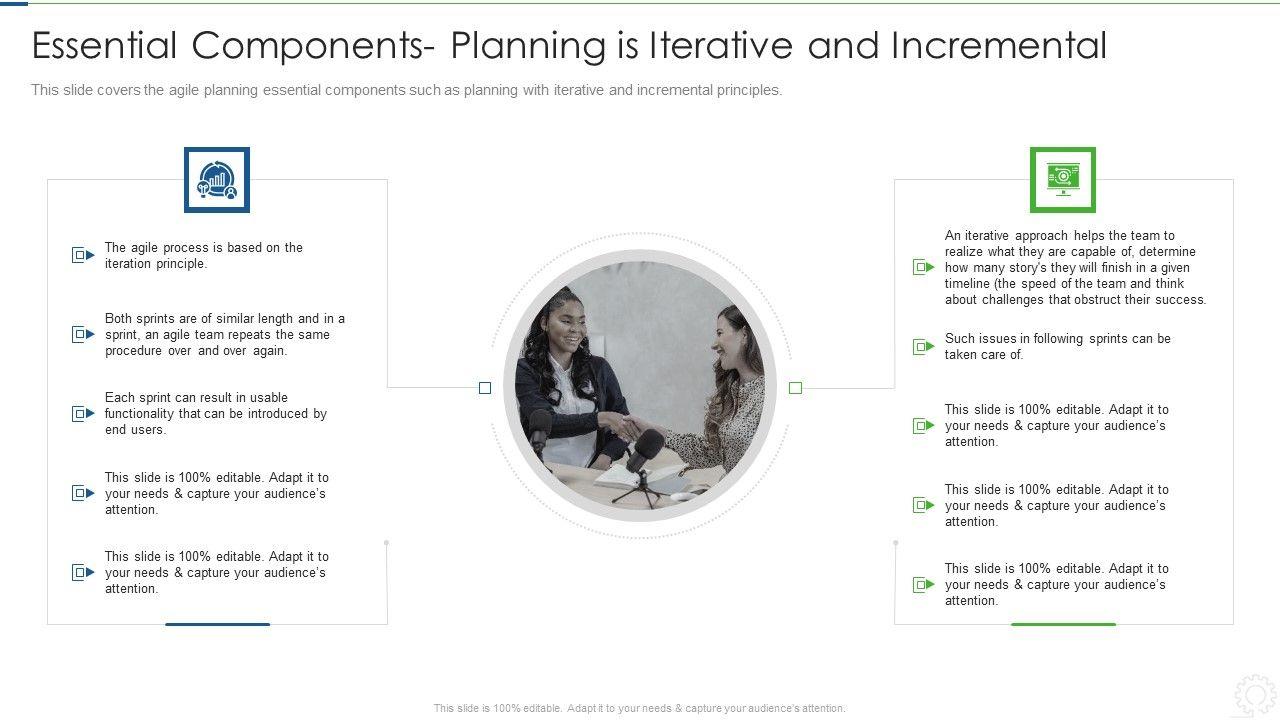 Essential Components- Planning is Iterative and Incremental

This slide covers the agile planning essential components such as planning with iterative and incremental principles.

The agile process is based on the iteration principle.

Both sprints are of similar length and in a sprint, an agile team repeats the same procedure over and over again.

Each sprint can result in usable functionality that can be introduced by end users.

This slide is 100% editable. Adapt it to your needs & capture your audience's attention.

This slide is 100% editable. Adapt it to your needs & capture your audience's attention.

An iterative approach helps the team to realize what they are capable of, determine how many story's they will finish in a given timeline (the speed of the team and think about challenges that obstruct their success.

Such issues in following sprints can be taken care of.

This slide is 100% editable. Adapt it to your needs & capture your audience's attention.

This slide is 100% editable. Adapt it to your needs & capture your audience's attention.

This slide is 100% editable. Adapt it to your needs & capture your audience's attention.

This slide is 100% editable. Adapt it to your needs & capture your audience's attention.